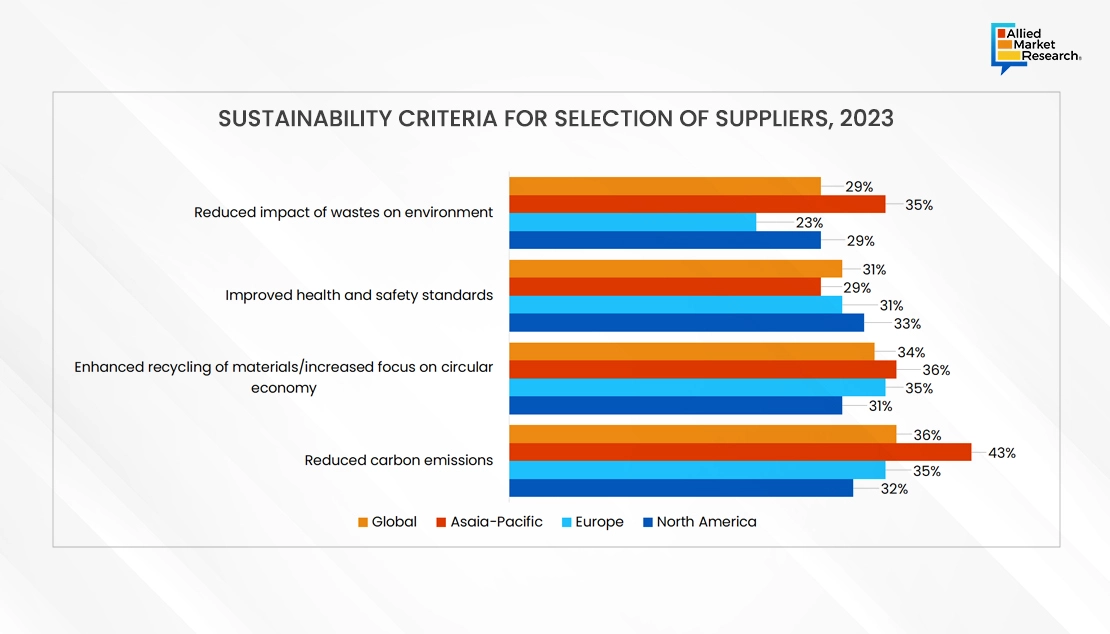 Allied Market Research®

SUSTAINABILITY CRITERIA FOR SELECTION OF SUPPLIERS, 2023

Reduced impact of wastes on environment
29%
35%
23%
29%

Improved health and safety standards
31%
29%
31%
33%

Enhanced recycling of materials/increased focus on circular economy
34%
36%
35%
31%

Reduced carbon emissions
36%
43%
35%
32%

Global Asaia-Pacific Europe North America